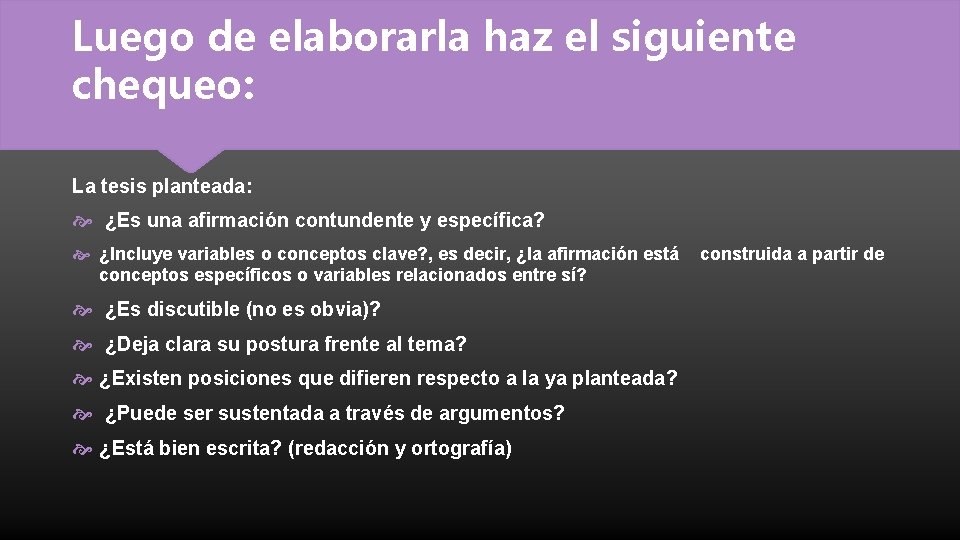 Luego de elaborarla haz el siguiente chequeo:

La tesis planteada:

¿Es una afirmación contundente y específica?

¿Incluye variables o conceptos clave?, es decir, ¿la afirmación está construida a partir de conceptos específicos o variables relacionados entre sí?

¿Es discutible (no es obvia)?

¿Deja clara su postura frente al tema?

¿Existen posiciones que difieren respecto a la ya planteada?

¿Puede ser sustentada a través de argumentos?

¿Está bien escrita? (redacción y ortografía)